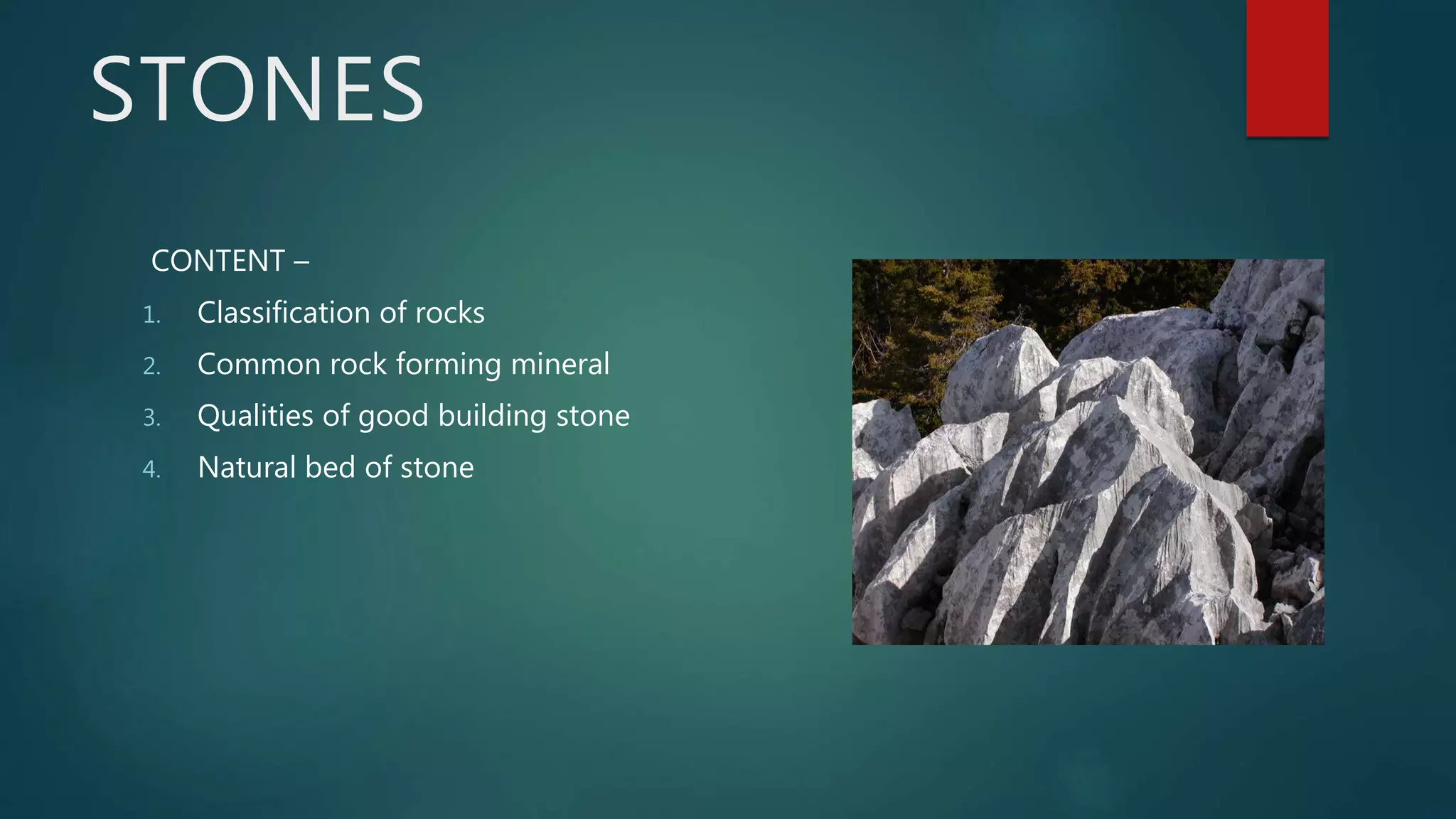 STONES

CONTENT –

1. Classification of rocks
2. Common rock forming mineral
3. Qualities of good building stone
4. Natural bed of stone